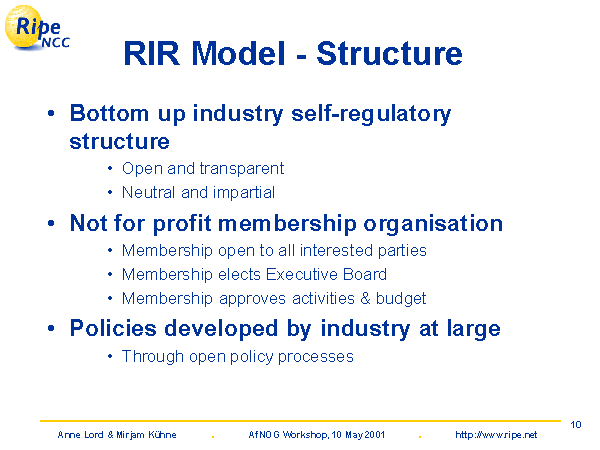 Ripe NCC

RIR Model - Structure

• Bottom up industry self-regulatory structure
  • Open and transparent
  • Neutral and impartial

• Not for profit membership organisation
  • Membership open to all interested parties
  • Membership elects Executive Board
  • Membership approves activities & budget

• Policies developed by industry at large
  • Through open policy processes

10

Anne Lord & Mirjam Kühne . AfNOG Workshop, 10 May 2001 . http://www.ripe.net